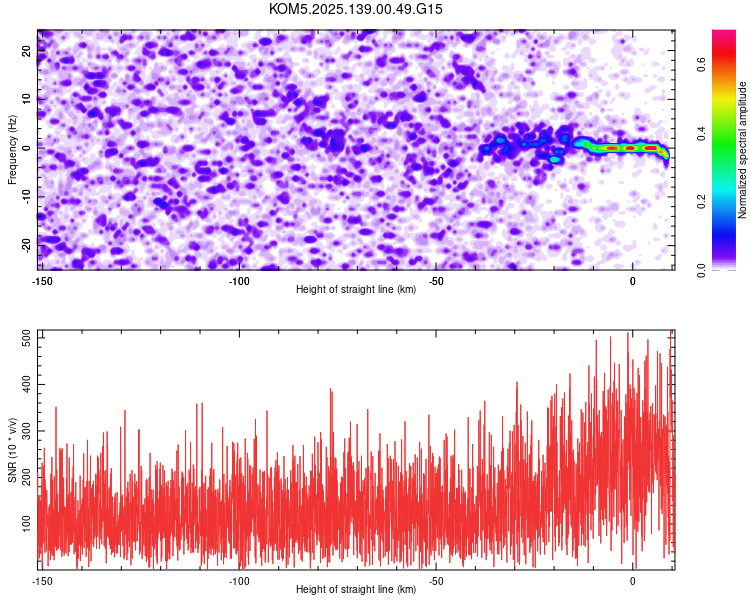 KOM5.2025.139.00.49.G15

Frequency (Hz)
20
10
0
-10
-20
-150
-100
-50
0
Height of straight line (km)

Normalized spectral amplitude
0.0
0.2
0.4
0.6

SNR (10 * v/v)
500
400
300
200
100
-150
-100
-50
0
Height of straight line (km)